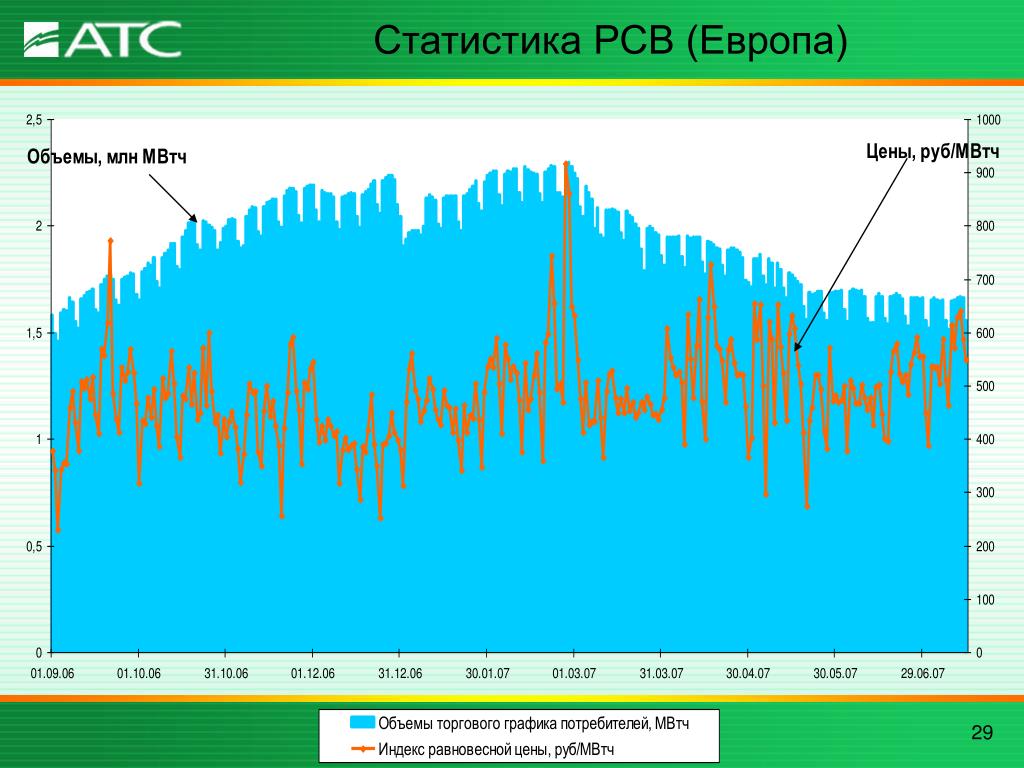 АТС

Статистика РСВ (Европа)

Объемы, млн МВтч

Цены, руб/МВтч

2,5
2
1,5
1
0,5
0

1000
900
800
700
600
500
400
300
200
100
0

01.09.06 01.10.06 31.10.06 01.12.06 31.12.06 30.01.07 01.03.07 31.03.07 30.04.07 30.05.07 29.06.07

Объемы торгового графика потребителей, МВтч
Индекс равновесной цены, руб/МВтч

29